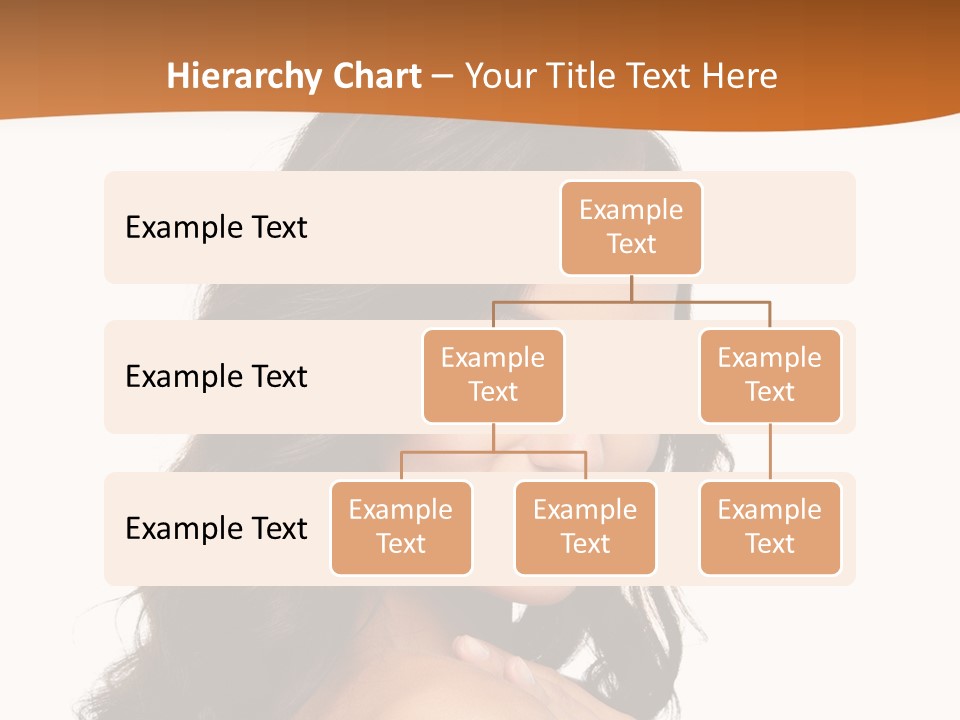 Hierarchy Chart – Your Title Text Here

Example Text

Example Text

Example Text

Example Text

Example Text

Example Text

Example Text

Example Text

Example Text